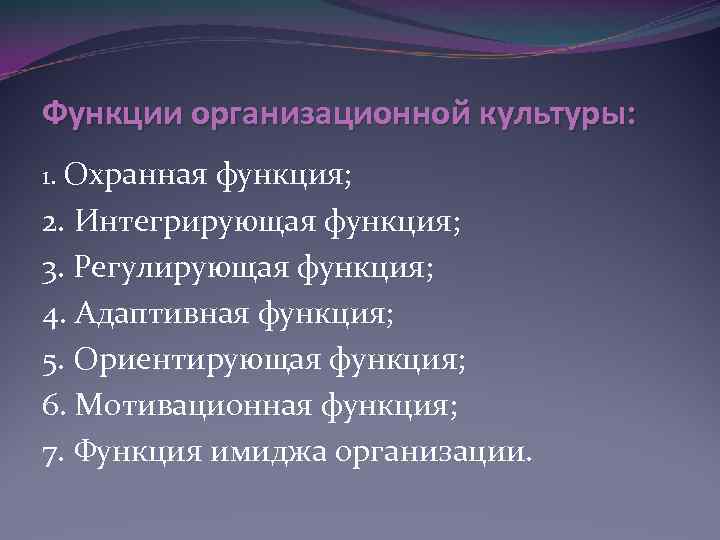 Функции организационной культуры:

1. Охранная функция;
2. Интегрирующая функция;
3. Регулирующая функция;
4. Адаптивная функция;
5. Ориентирующая функция;
6. Мотивационная функция;
7. Функция имиджа организации.